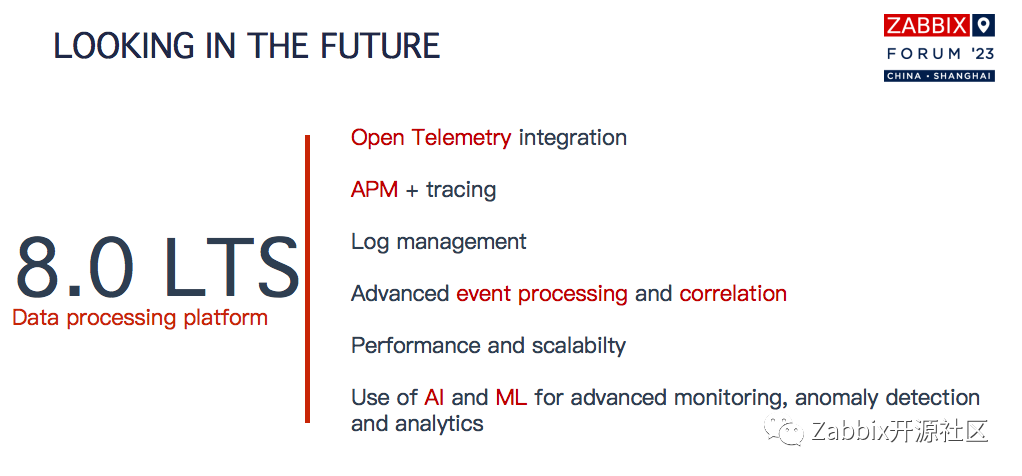 LOOKING IN THE FUTURE

ZABBIX
FORUM '23
CHINA • SHANGHAI

8.0 LTS
Data processing platform

Open Telemetry integration

APM + tracing

Log management

Advanced event processing and correlation

Performance and scalabilty

Use of AI and ML for advanced monitoring, anomaly detection and analytics

Zabbix开源社区